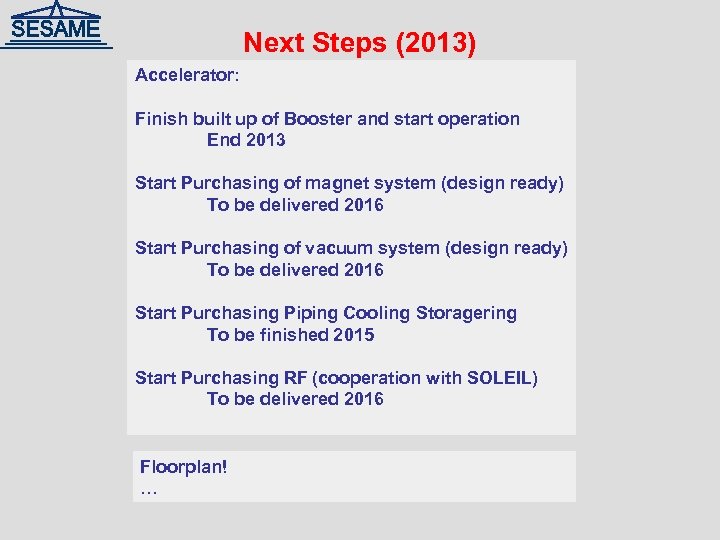 SESAME

Next Steps (2013)

Accelerator:

Finish built up of Booster and start operation
End 2013

Start Purchasing of magnet system (design ready)
To be delivered 2016

Start Purchasing of vacuum system (design ready)
To be delivered 2016

Start Purchasing Piping Cooling Storagering
To be finished 2015

Start Purchasing RF (cooperation with SOLEIL)
To be delivered 2016

Floorplan!
…